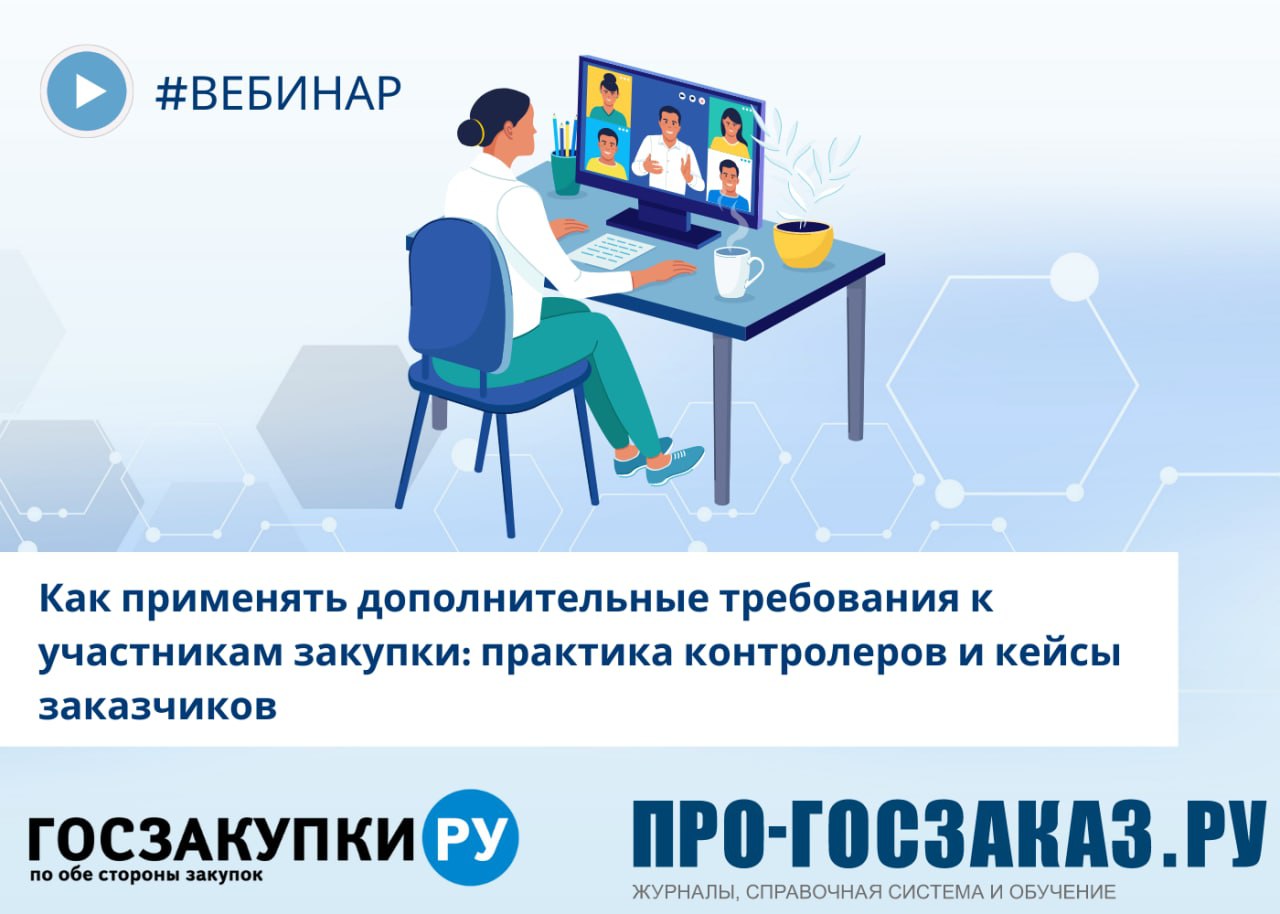 #ВЕБИНАР

Как применять дополнительные требования к участникам закупки: практика контролеров и кейсы заказчиков

ГОСЗАКУПКИ РУ
по обе стороны закупок

ПРО-ГОСЗАКАЗ.РУ
ЖУРНАЛЫ, СПРАВОЧНАЯ СИСТЕМА И ОБУЧЕНИЕ